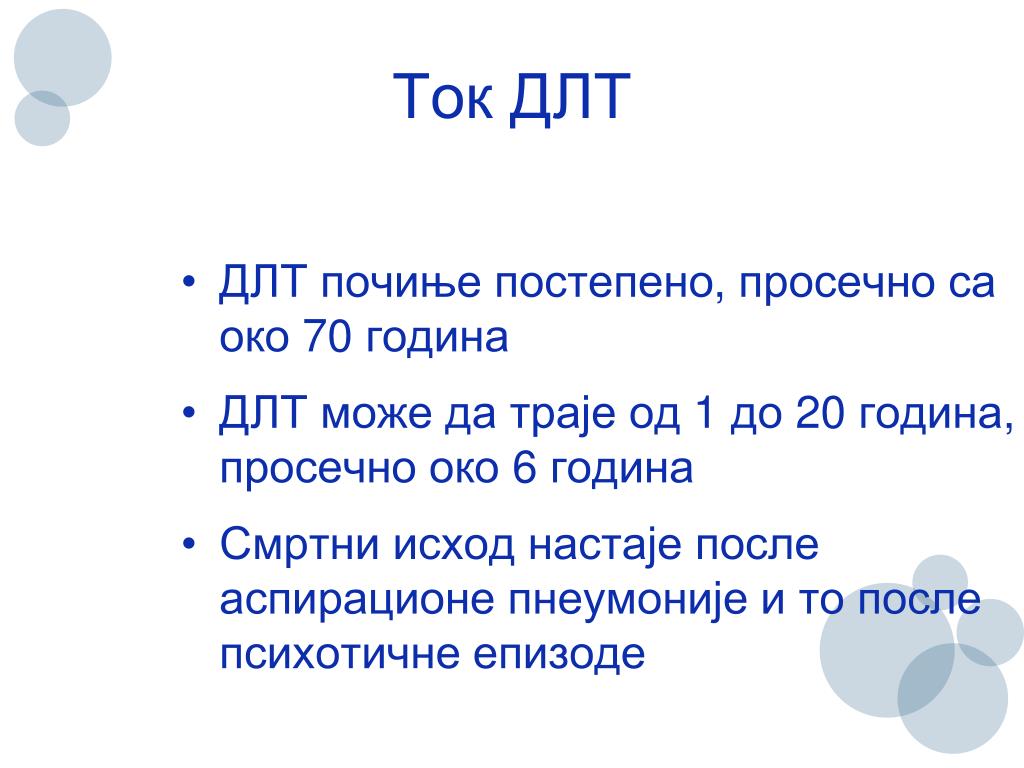 Ток ДЛТ

• ДЛТ почиње постепено, просечно са око 70 година
• ДЛТ може да траје од 1 до 20 година, просечно око 6 година
• Смртни исход настаје после аспирационе пнеумоније и то после психотичне епизоде